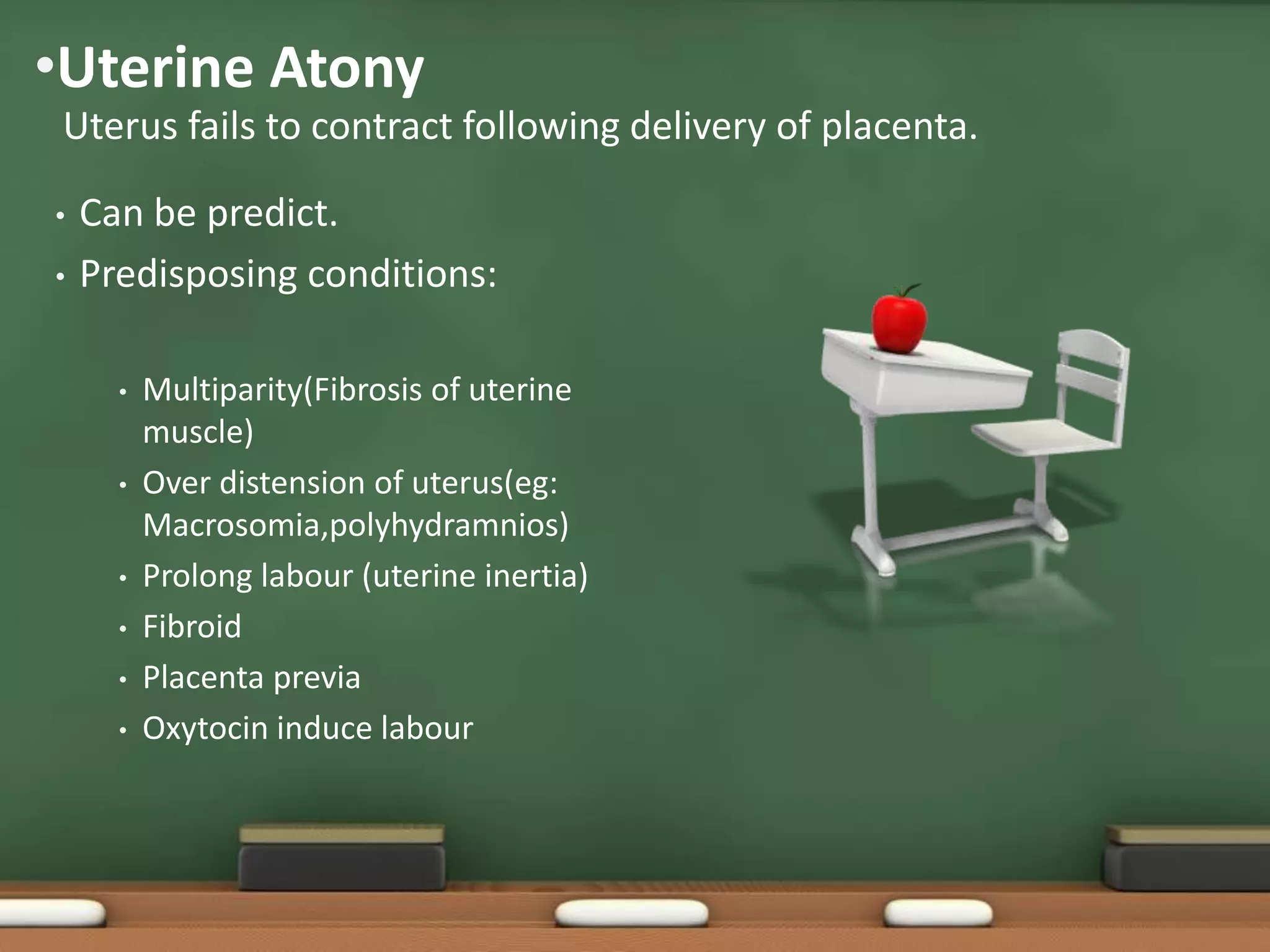 •Uterine Atony
Uterus fails to contract following delivery of placenta.

• Can be predict.
• Predisposing conditions:

• Multiparity(Fibrosis of uterine muscle)
• Over distension of uterus(eg: Macrosomia,polyhydramnios)
• Prolong labour (uterine inertia)
• Fibroid
• Placenta previa
• Oxytocin induce labour